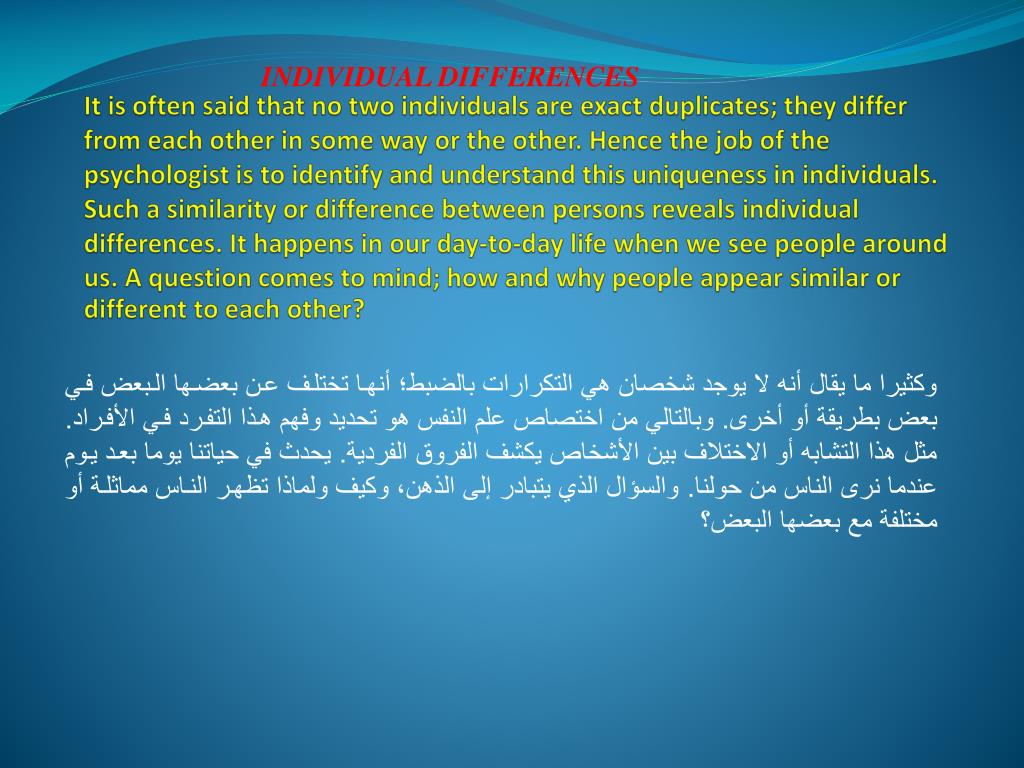 INDIVIDUAL DIFFERENCES

It is often said that no two individuals are exact duplicates; they differ from each other in some way or the other. Hence the job of the psychologist is to identify and understand this uniqueness in individuals. Such a similarity or difference between persons reveals individual differences. It happens in our day-to-day life when we see people around us. A question comes to mind; how and why people appear similar or different to each other?

وكثيرا ما يقال أنه لا يوجد شخصان هي التكرارات بالضبط؛ أنها تختلف عن بعضها البعض في بعض بطريقة أو أخرى. وبالتالي من اختصاص علم النفس هو تحديد وفهم هذا التفرد في الأفراد. مثل هذا التشابه أو الاختلاف بين الأشخاص يكشف الفروق الفردية. يحدث في حياتنا يوما بعد يوم عندما نرى الناس من حولنا. والسؤال الذي يتبادر إلى الذهن، وكيف ولماذا تظهر الناس مماثلة أو مختلفة مع بعضها البعض؟